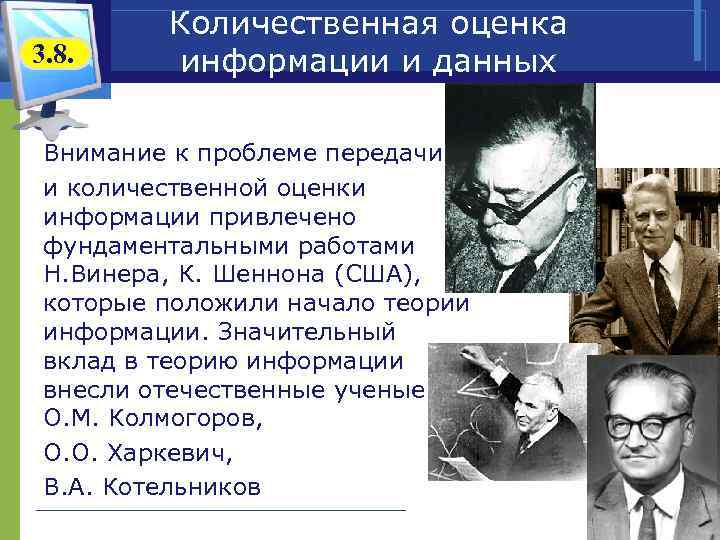 3.8.

Количественная оценка информации и данных

Внимание к проблеме передачи и количественной оценки информации привлечено фундаментальными работами Н.Винера, К. Шеннона (США), которые положили начало теории информации. Значительный вклад в теорию информации внесли отечественные ученые О.М. Колмогоров,

О.О. Харкевич,

В.А. Котельников